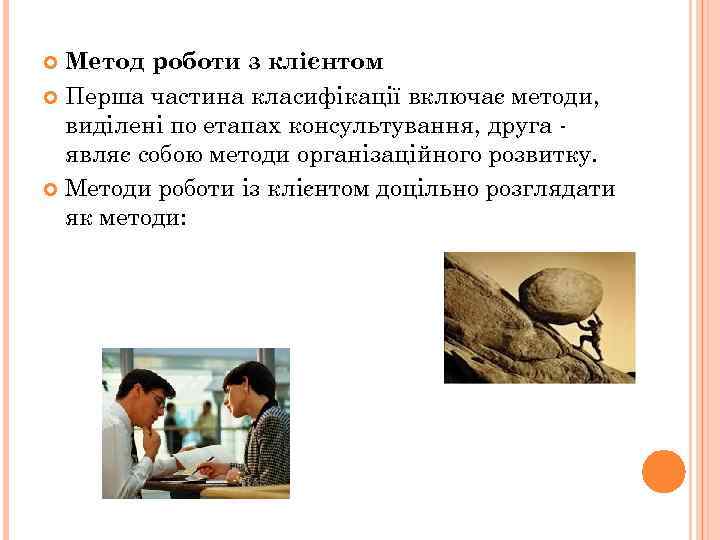 Метод роботи з клієнтом

Перша частина класифікації включає методи, виділені по етапах консультування, друга - являє собою методи організаційного розвитку.

Методи роботи із клієнтом доцільно розглядати як методи: